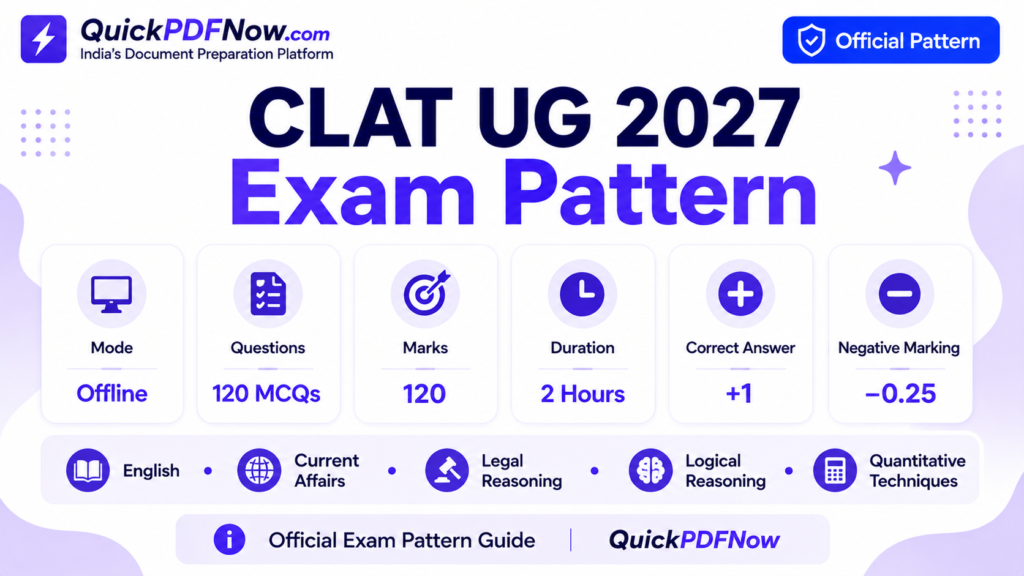 QuickPDFNow.com
India's Document Preparation Platform

Official Pattern

CLAT UG 2027
Exam Pattern

Mode
Offline

Questions
120 MCQs

Marks
120

Duration
2 Hours

Correct Answer
+1

Negative Marking
−0.25

English • Current Affairs • Legal Reasoning • Logical Reasoning • Quantitative Techniques

Official Exam Pattern Guide | QuickPDFNow